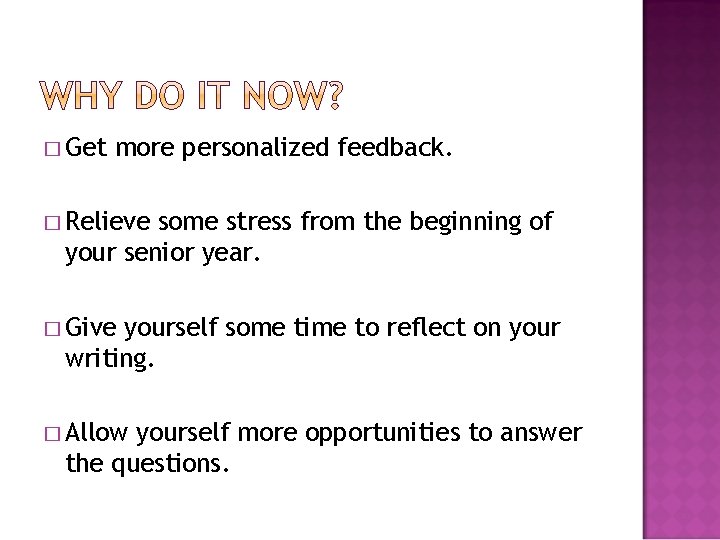 WHY DO IT NOW?

□ Get more personalized feedback.

□ Relieve some stress from the beginning of your senior year.

□ Give yourself some time to reflect on your writing.

□ Allow yourself more opportunities to answer the questions.